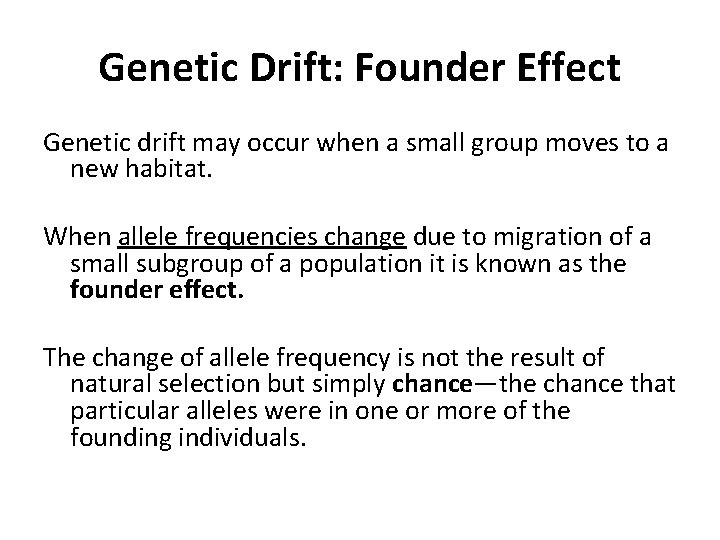 Genetic Drift: Founder Effect

Genetic drift may occur when a small group moves to a new habitat.

When allele frequencies change due to migration of a small subgroup of a population it is known as the founder effect.

The change of allele frequency is not the result of natural selection but simply chance—the chance that particular alleles were in one or more of the founding individuals.